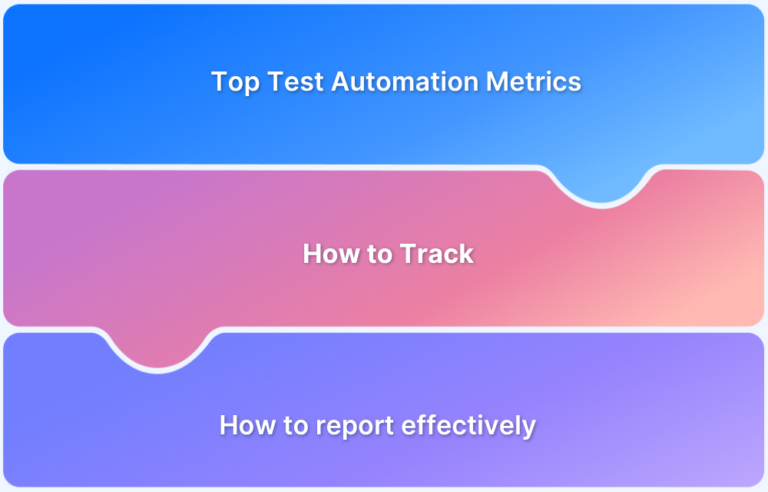 Top Test Automation Metrics

How to Track

How to report effectively